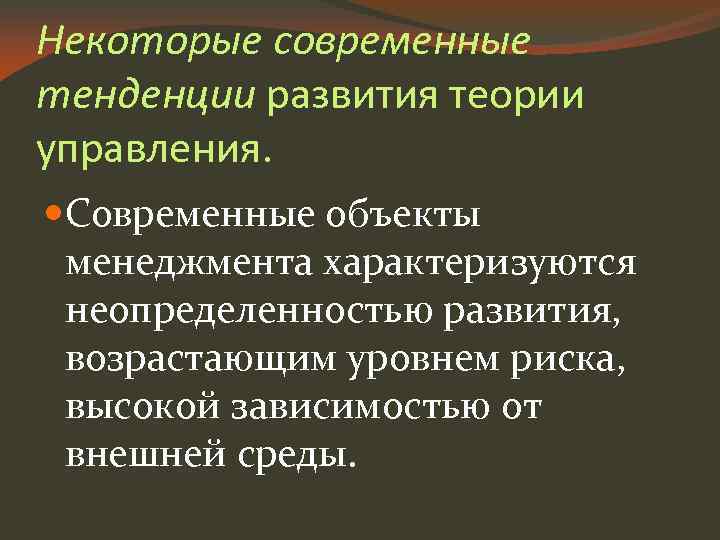 Некоторые современные тенденции развития теории управления.

Современные объекты менеджмента характеризуются неопределенностью развития, возрастающим уровнем риска, высокой зависимостью от внешней среды.